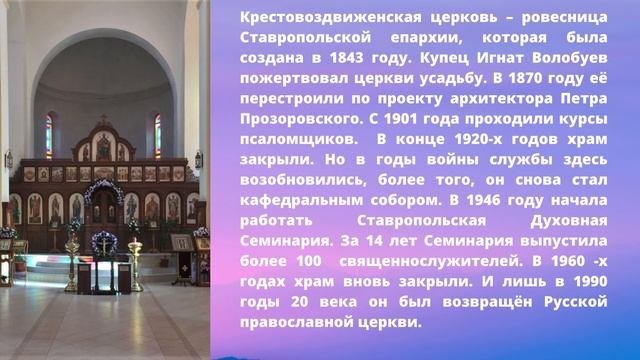 Крестовоздвиженская церковь – ровесница Ставропольской епархии, которая была создана в 1843 году. Купец Игнат Волобуев пожертвовал церкви усадьбу. В 1870 году её перестроили по проекту архитектора Петра Прозоровского. С 1901 года проходили курсы псаломщиков. В конце 1920-х годов храм закрыли. Но в годы войны службы здесь возобновились, более того, он снова стал кафедральным собором. В 1946 году начала работать Ставропольская Духовная Семинария. За 14 лет Семинария выпустила более 100 священнослужителей. В 1960 -х годах храм вновь закрыли. И лишь в 1990 годы 20 века он был возвращён Русской православной церкви.